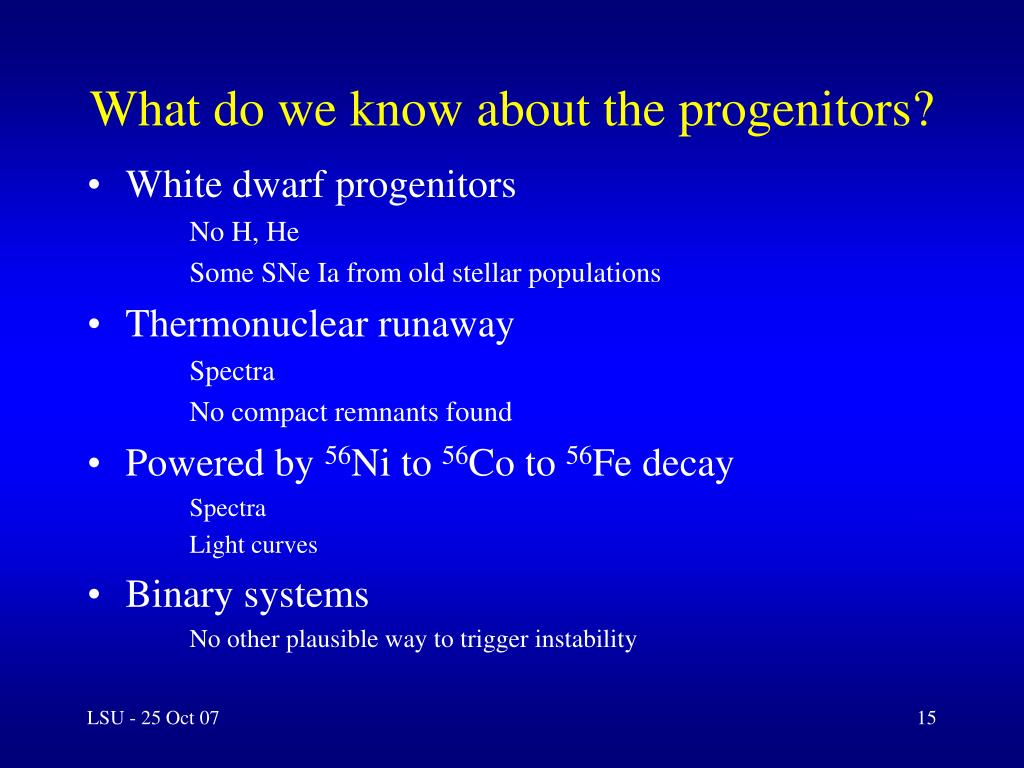 What do we know about the progenitors?

• White dwarf progenitors

No H, He

Some SNe Ia from old stellar populations

• Thermonuclear runaway

Spectra

No compact remnants found

• Powered by $^{56}$Ni to $^{56}$Co to $^{56}$Fe decay

Spectra

Light curves

• Binary systems

No other plausible way to trigger instability

LSU - 25 Oct 07

15